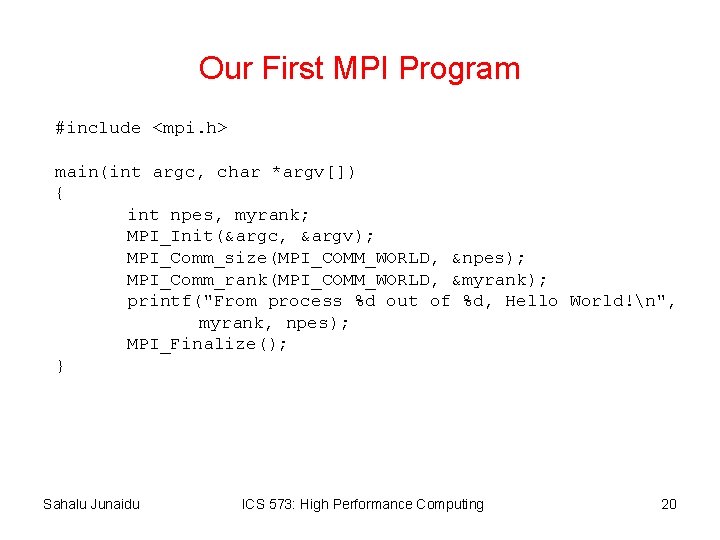 Our First MPI Program

#include <mpi.h>

main(int argc, char *argv[])
{
	int npes, myrank;
	MPI_Init(&argc, &argv);
	MPI_Comm_size(MPI_COMM_WORLD, &npes);
	MPI_Comm_rank(MPI_COMM_WORLD, &myrank);
	printf("From process %d out of %d, Hello World!\n",
		myrank, npes);
	MPI_Finalize();
}

Sahalu Junaidu	ICS 573: High Performance Computing	20